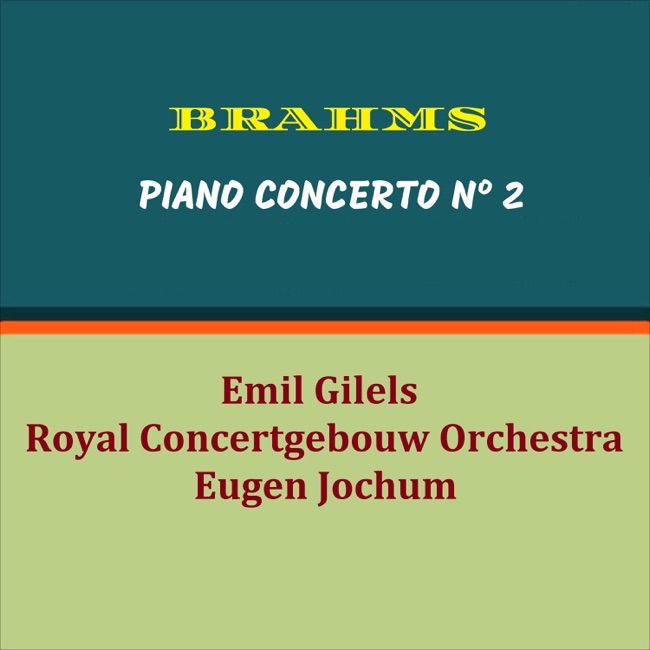 BRAHMS

PIANO CONCERTO Nº 2

Emil Gilels
Royal Concertgebouw Orchestra
Eugen Jochum